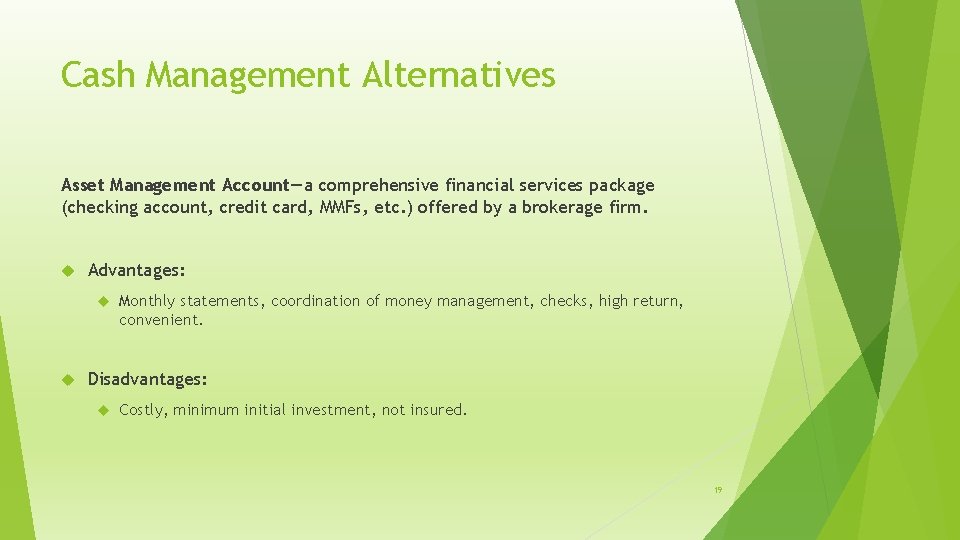 Cash Management Alternatives

Asset Management Account—a comprehensive financial services package (checking account, credit card, MMFs, etc.) offered by a brokerage firm.

Advantages:

Monthly statements, coordination of money management, checks, high return, convenient.

Disadvantages:

Costly, minimum initial investment, not insured.

19